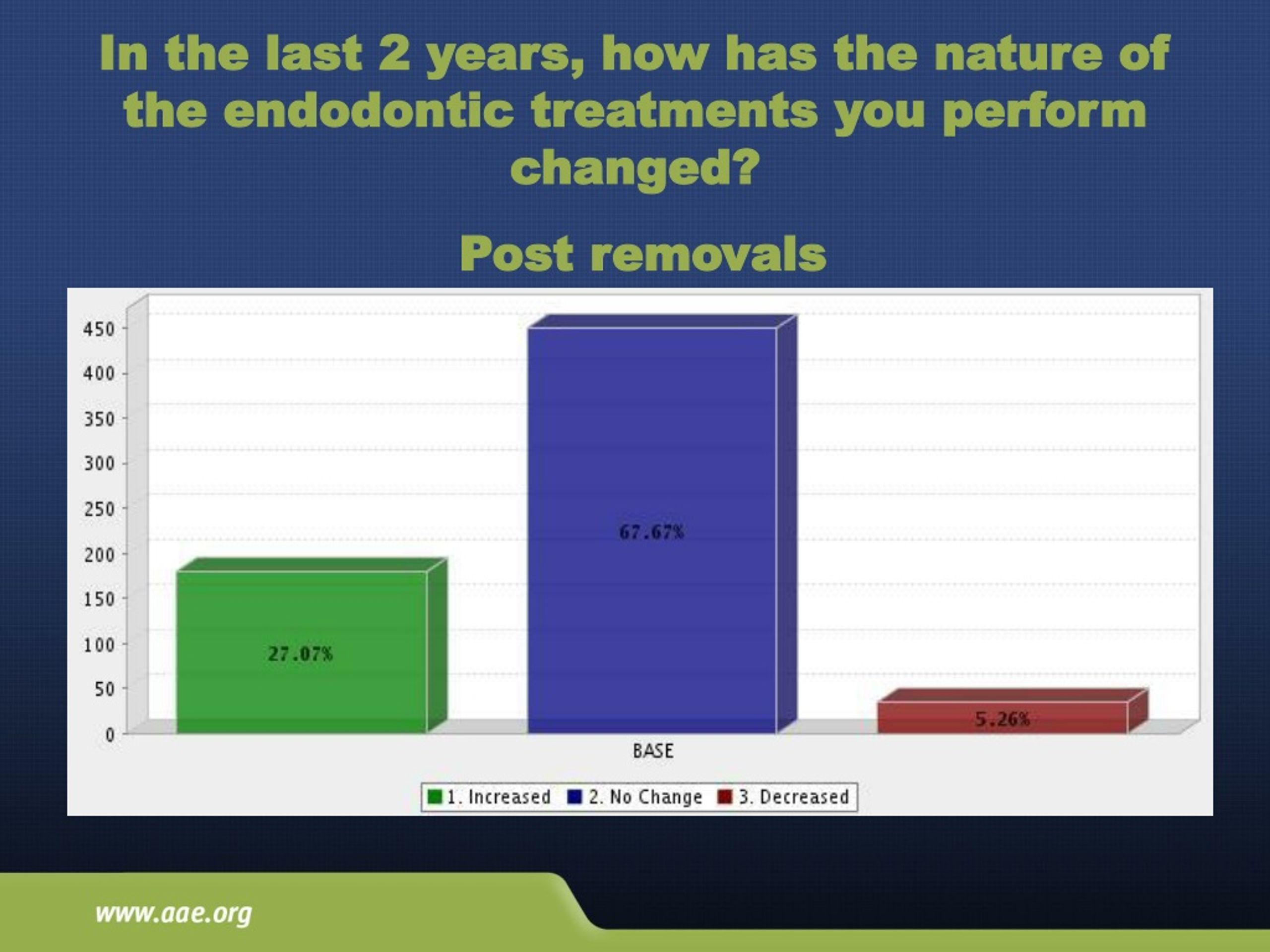 In the last 2 years, how has the nature of the endodontic treatments you perform changed?

Post removals

450
400
350
300
250
200
150
100
50
0

27.07%
67.67%
5.26%

BASE

1. Increased 2. No Change 3. Decreased

www.aae.org